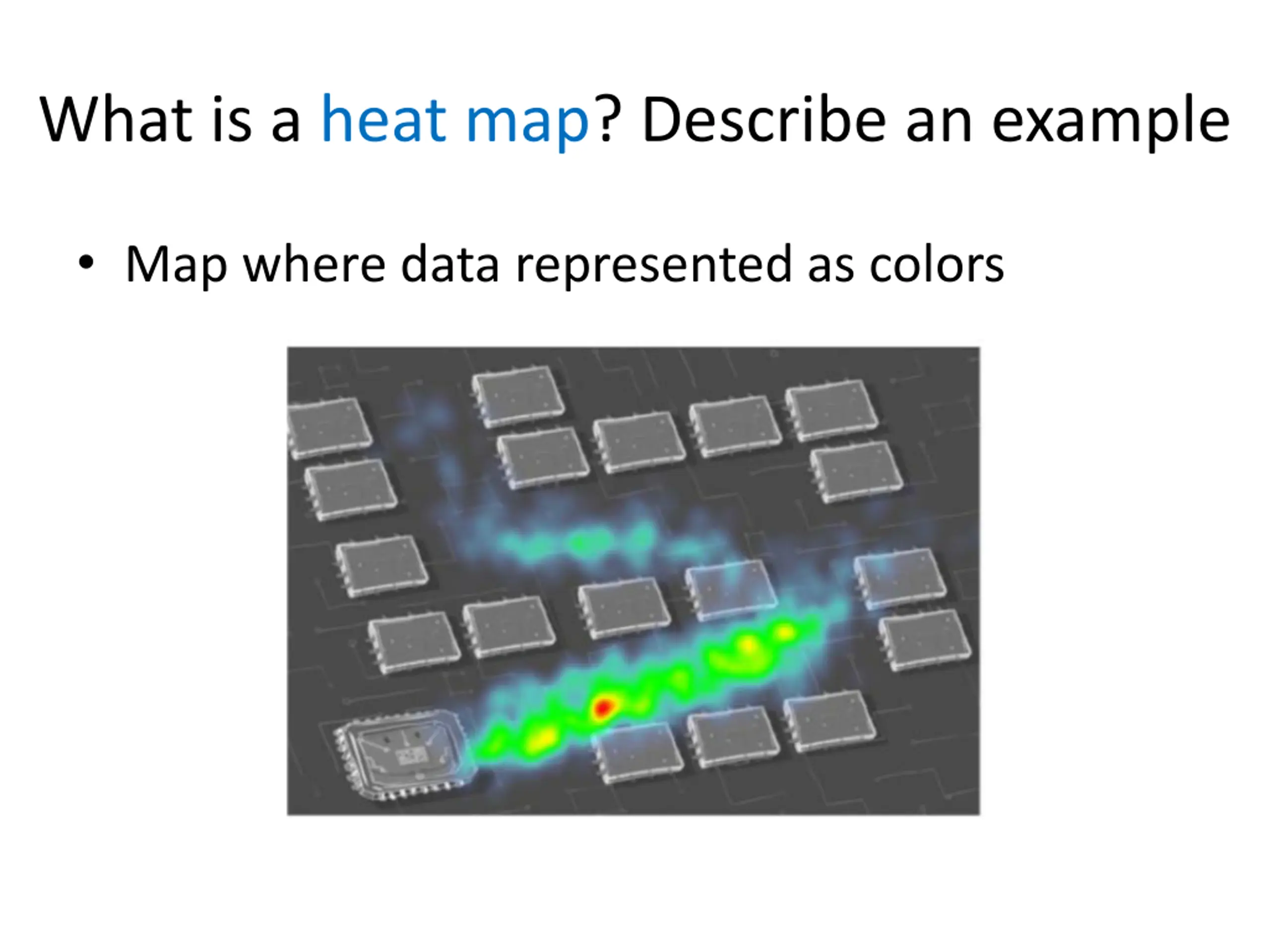 What is a heat map? Describe an example

• Map where data represented as colors